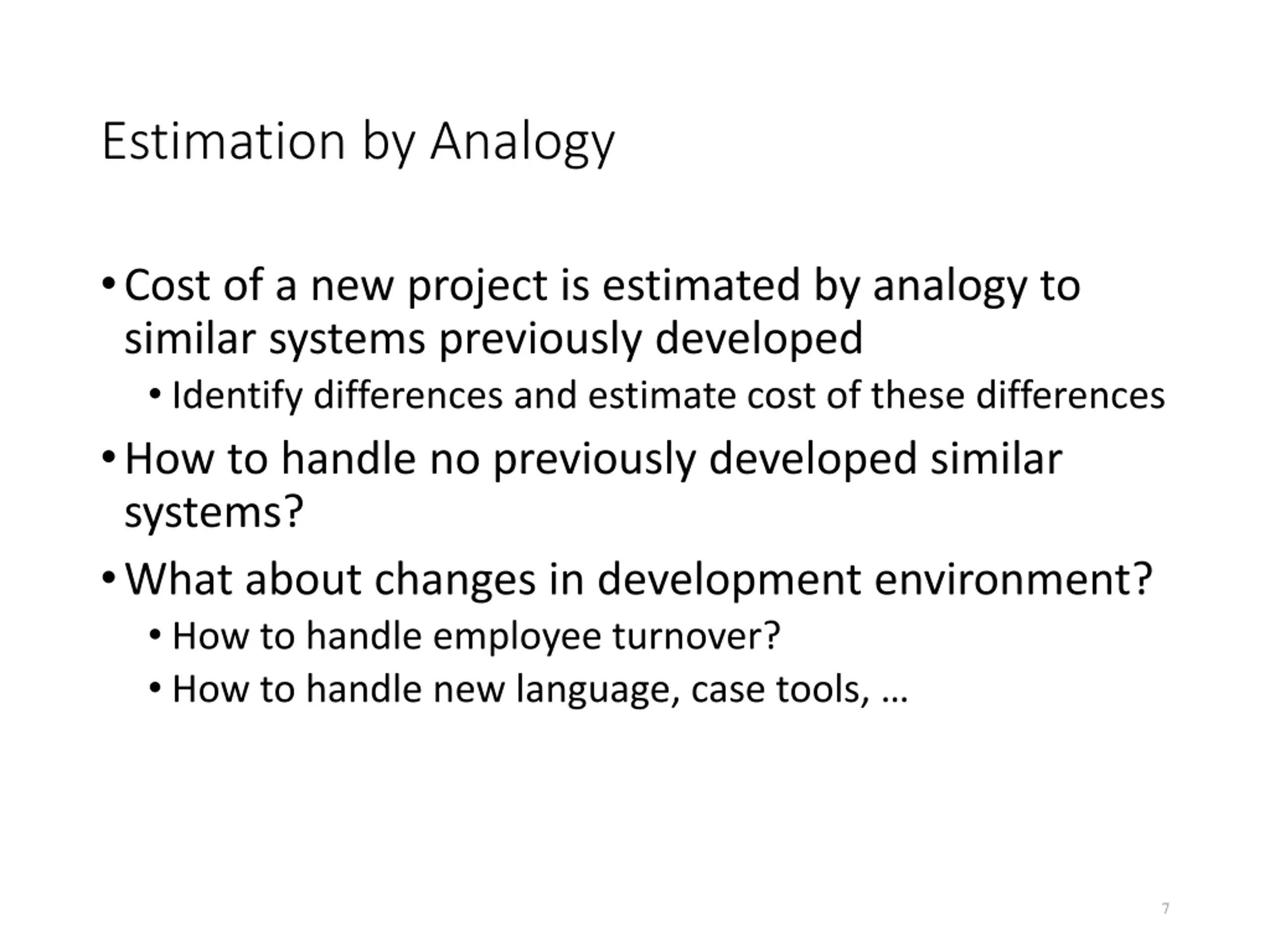 Estimation by Analogy

• Cost of a new project is estimated by analogy to similar systems previously developed
  • Identify differences and estimate cost of these differences
• How to handle no previously developed similar systems?
• What about changes in development environment?
  • How to handle employee turnover?
  • How to handle new language, case tools, …

7